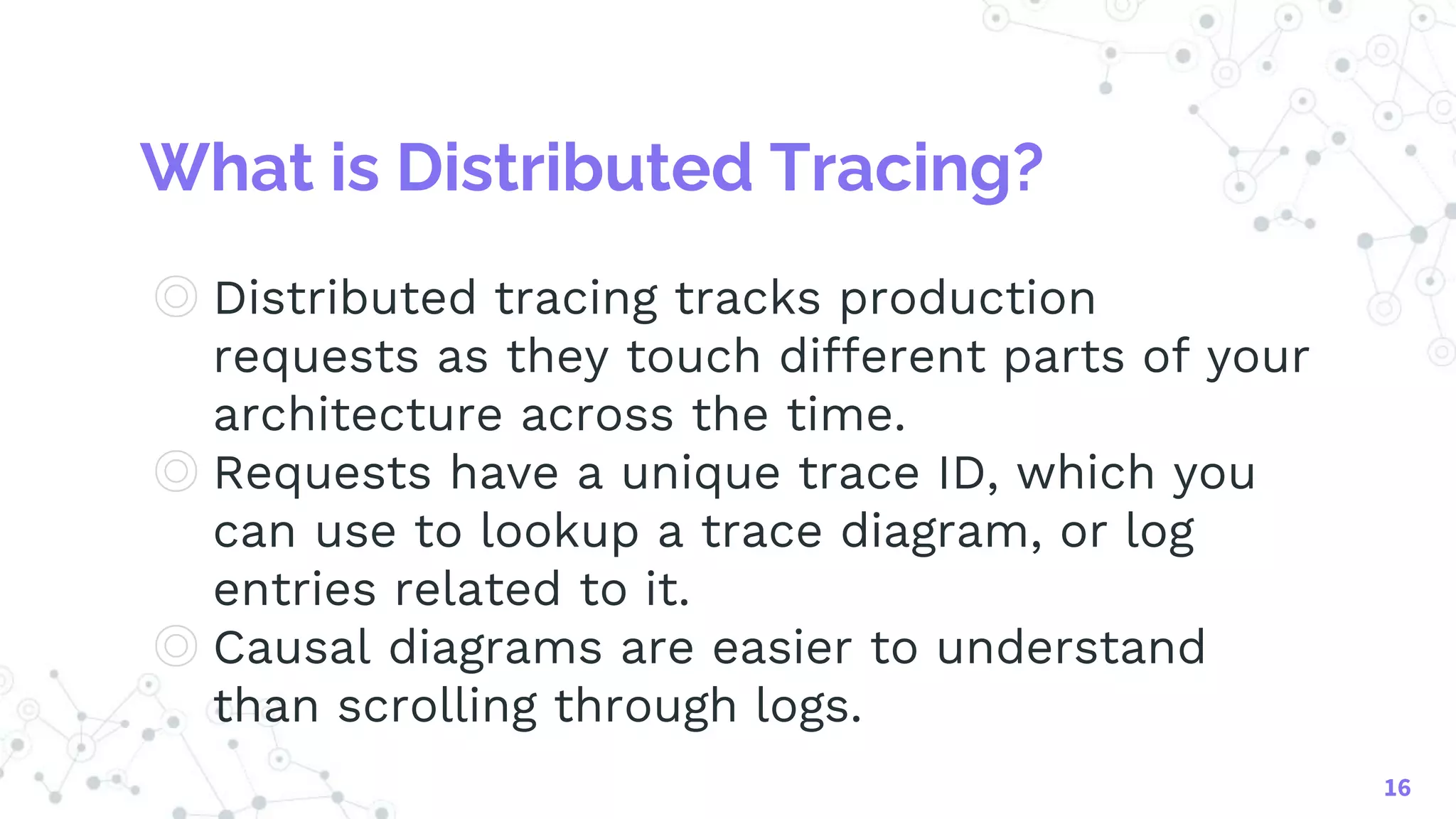 What is Distributed Tracing?

Distributed tracing tracks production requests as they touch different parts of your architecture across the time.

Requests have a unique trace ID, which you can use to lookup a trace diagram, or log entries related to it.

Causal diagrams are easier to understand than scrolling through logs.

16